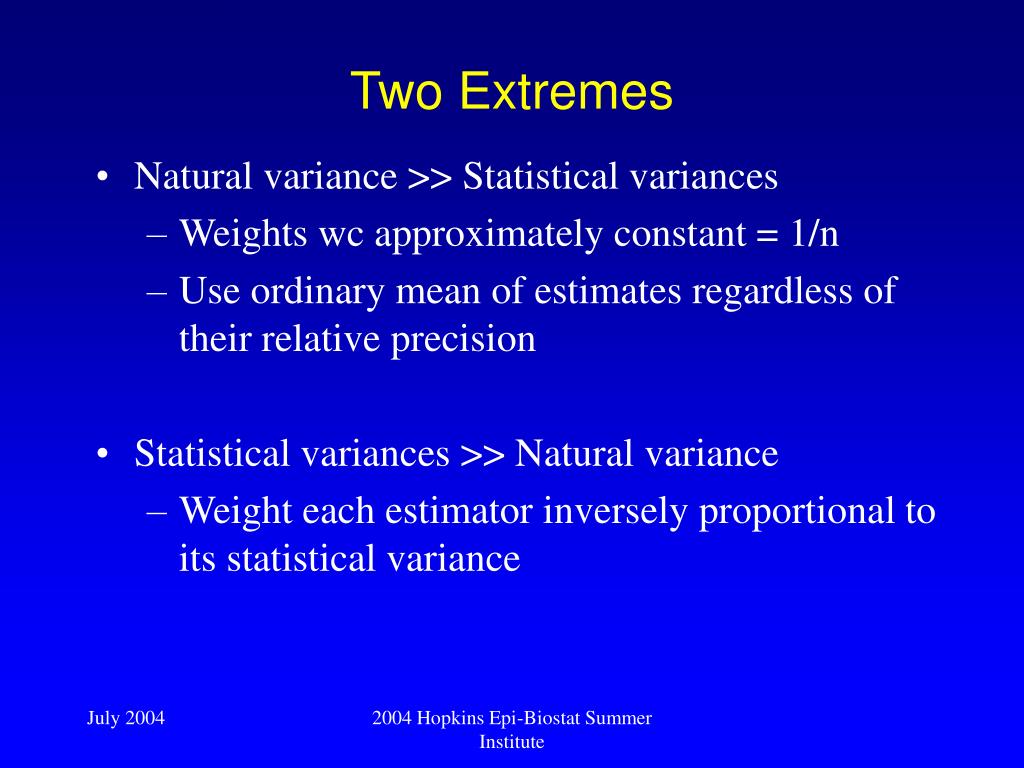 Two Extremes

• Natural variance >> Statistical variances
– Weights wc approximately constant = 1/n
– Use ordinary mean of estimates regardless of their relative precision

• Statistical variances >> Natural variance
– Weight each estimator inversely proportional to its statistical variance

July 2004

2004 Hopkins Epi-Biostat Summer Institute